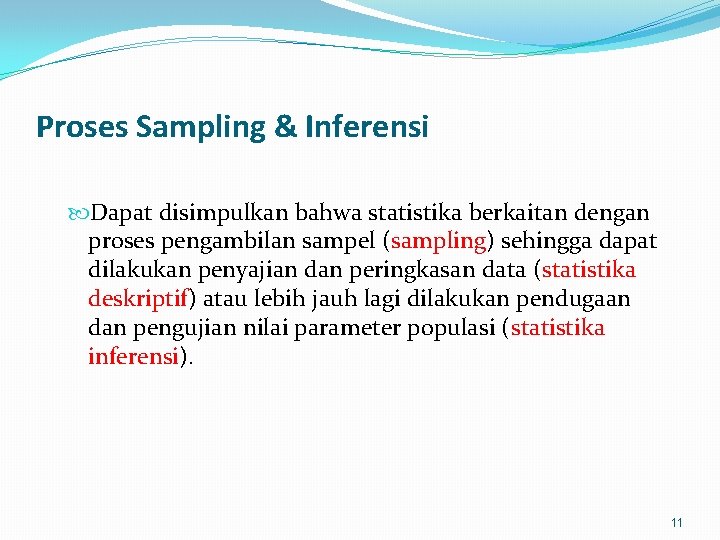 Proses Sampling & Inferensi

Dapat disimpulkan bahwa statistika berkaitan dengan proses pengambilan sampel (sampling) sehingga dapat dilakukan penyajian dan peringkasan data (statistika deskriptif) atau lebih jauh lagi dilakukan pendugaan dan pengujian nilai parameter populasi (statistika inferensi).

11